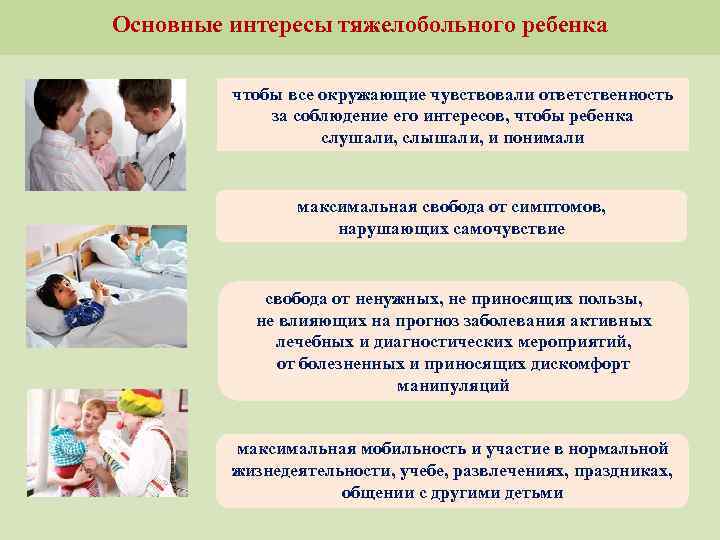 Основные интересы тяжелобольного ребенка

чтобы все окружающие чувствовали ответственность за соблюдение его интересов, чтобы ребенка слушали, слышали, и понимали

максимальная свобода от симптомов, нарушающих самочувствие

свобода от ненужных, не приносящих пользы, не влияющих на прогноз заболевания активных лечебных и диагностических мероприятий, от болезненных и приносящих дискомфорт манипуляций

максимальная мобильность и участие в нормальной жизнедеятельности, учебе, развлечениях, праздниках, общении с другими детьми